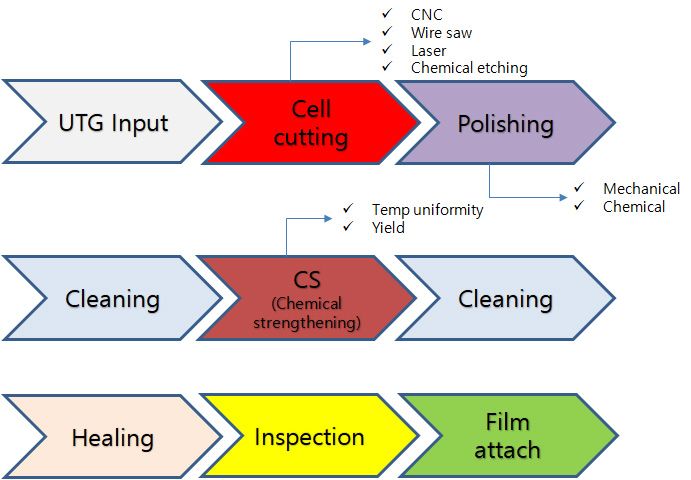 ✓ CNC
✓ Wire saw
✓ Laser
✓ Chemical etching

UTG Input

Cell cutting

Polishing

✓ Mechanical
✓ Chemical

✓ Temp uniformity
✓ Yield

Cleaning

CS (Chemical strengthening)

Cleaning

Healing

Inspection

Film attach